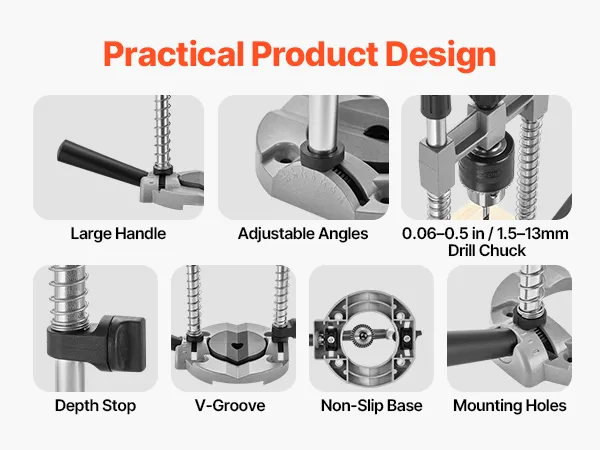 Practical Product Design

Large Handle

Adjustable Angles

0.06–0.5 in / 1.5–13mm Drill Chuck

Depth Stop

V-Groove

Non-Slip Base

Mounting Holes